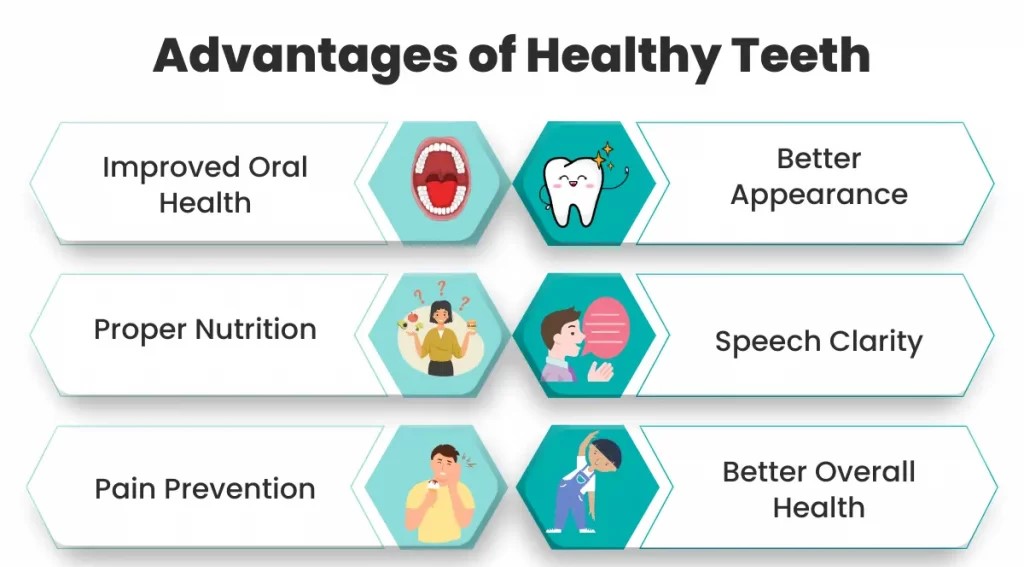 Advantages of Healthy Teeth

Improved Oral Health

Better Appearance

Proper Nutrition

Speech Clarity

Pain Prevention

Better Overall Health